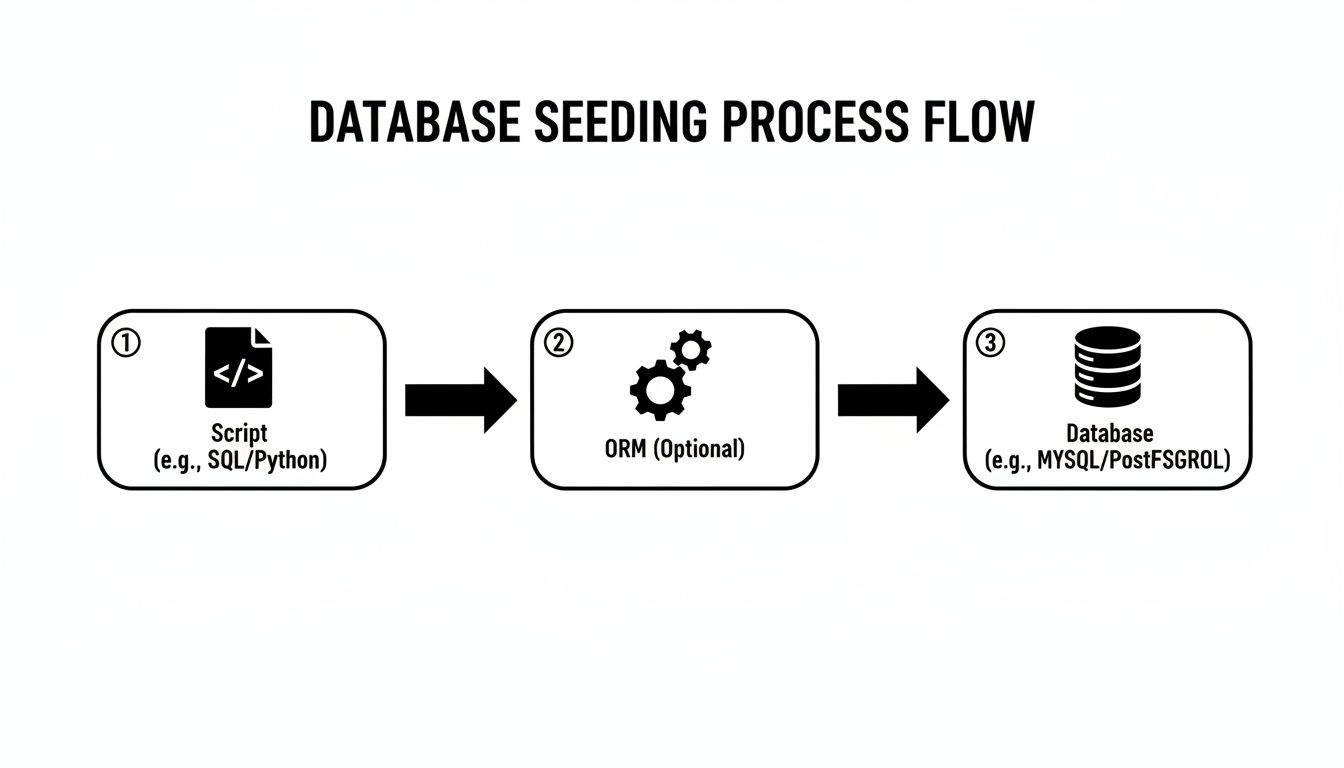 DATABASE SEEDING PROCESS FLOW

① </> Script (e.g., SQL/Python)

② ORM (Optional)

③ Database (e.g., MYSQL/PostFSGROL)